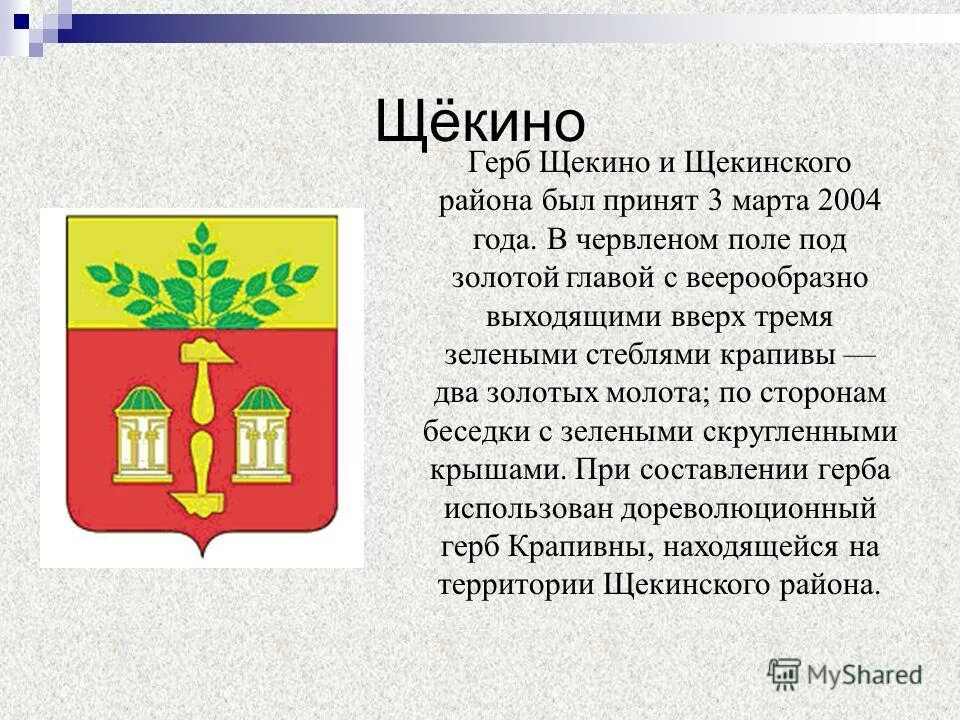 Щёкино

Герб Щекино и Щекинского района был принят 3 марта 2004 года. В червленом поле под золотой главой с веерообразно выходящими вверх тремя зелеными стеблями крапивы — два золотых молота; по сторонам беседки с зелеными скругленными крышами. При составлении герба использован дореволюционный герб Крапивны, находящейся на территории Щекинского района.

MyShared